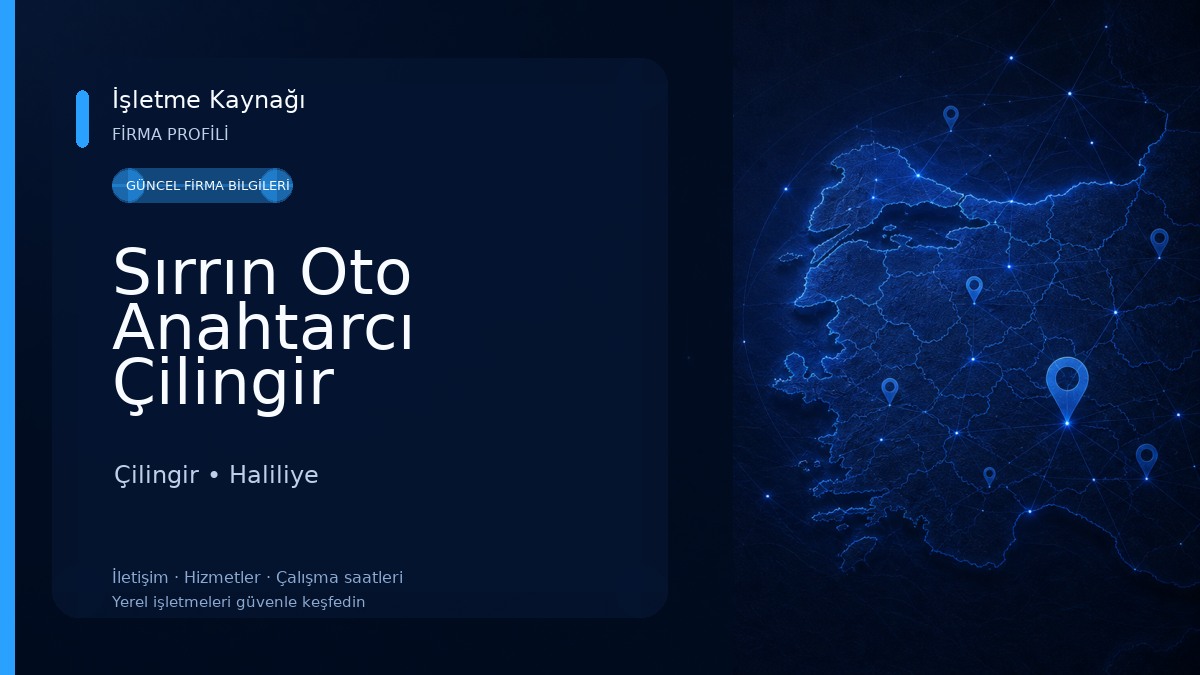 İşletme Kaynağı
FİRMA PROFİLİ

GÜNCEL FİRMA BİLGİLERİ

Sırrın Oto Anahtarcı Çilingir

Çilingir • Haliliye

İletişim · Hizmetler · Çalışma saatleri
Yerel işletmeleri güvenle keşfedin